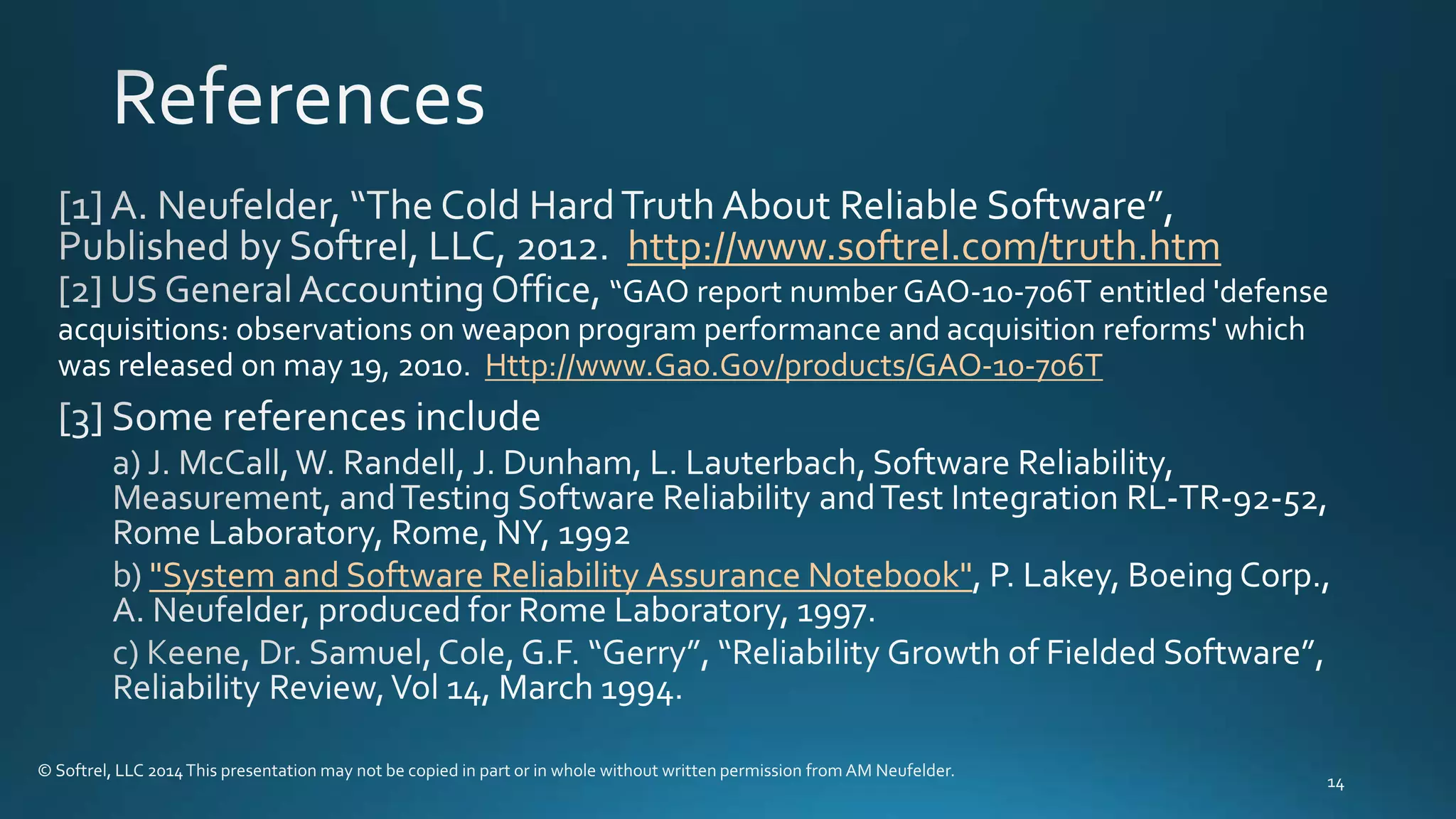 References

[1] A. Neufelder, “The Cold Hard Truth About Reliable Software”, Published by Softrel, LLC, 2012. http://www.softrel.com/truth.htm

[2] US General Accounting Office, “GAO report number GAO-10-706T entitled 'defense acquisitions: observations on weapon program performance and acquisition reforms' which was released on may 19, 2010. Http://www.Gao.Gov/products/GAO-10-706T

[3] Some references include

a) J. McCall, W. Randell, J. Dunham, L. Lauterbach, Software Reliability, Measurement, and Testing Software Reliability and Test Integration RL-TR-92-52, Rome Laboratory, Rome, NY, 1992

b) "System and Software Reliability Assurance Notebook", P. Lakey, Boeing Corp., A. Neufelder, produced for Rome Laboratory, 1997.

c) Keene, Dr. Samuel, Cole, G.F. “Gerry”, “Reliability Growth of Fielded Software”, Reliability Review, Vol 14, March 1994.

© Softrel, LLC 2014 This presentation may not be copied in part or in whole without written permission from AM Neufelder.

14